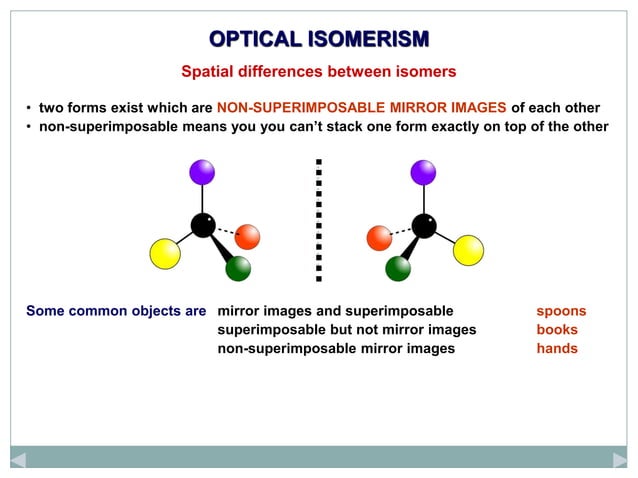 OPTICAL ISOMERISM

Spatial differences between isomers

• two forms exist which are NON-SUPERIMPOSABLE MIRROR IMAGES of each other
• non-superimposable means you you can't stack one form exactly on top of the other

Some common objects are mirror images and superimposable spoons
superimposable but not mirror images books
non-superimposable mirror images hands